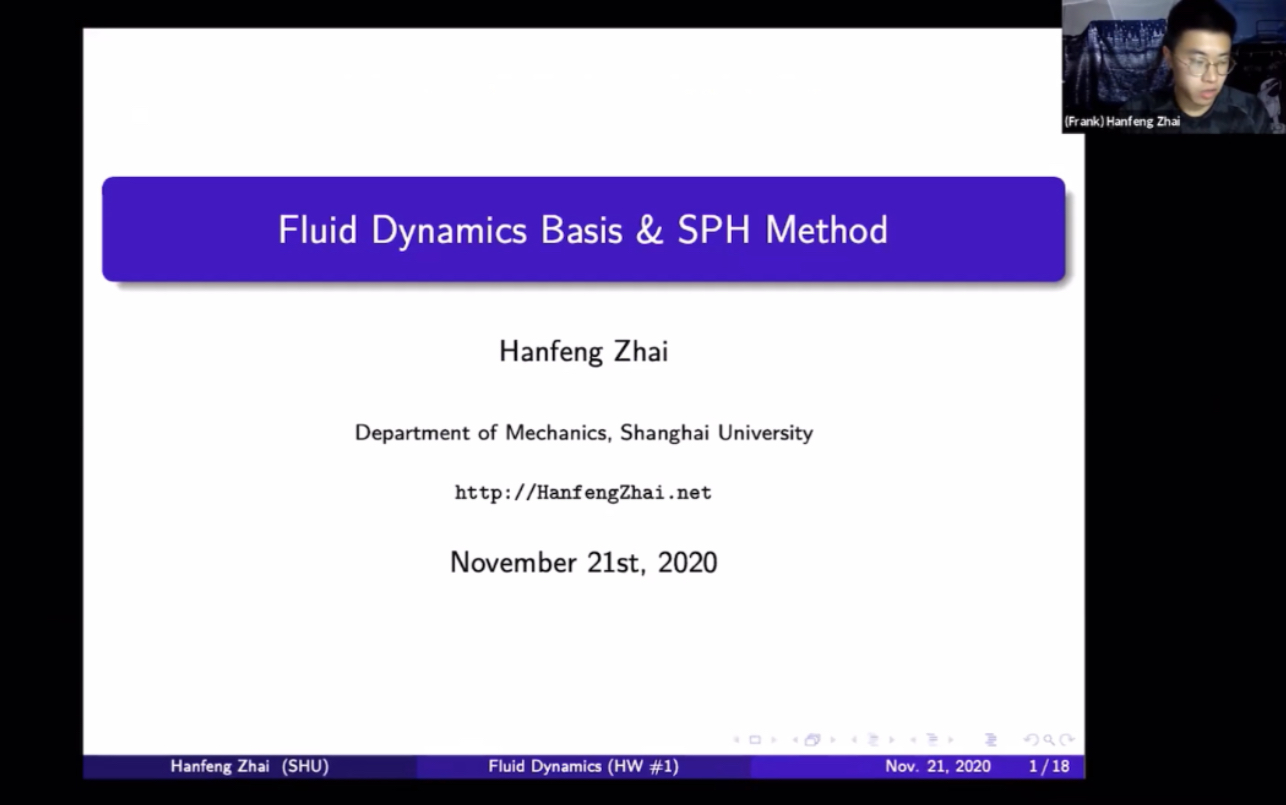 (Frank) Hanfeng Zhai

Fluid Dynamics Basis & SPH Method

Hanfeng Zhai

Department of Mechanics, Shanghai University

http://HanfengZhai.net

November 21st, 2020

Hanfeng Zhai (SHU) Fluid Dynamics (HW #1) Nov. 21, 2020 1 / 18